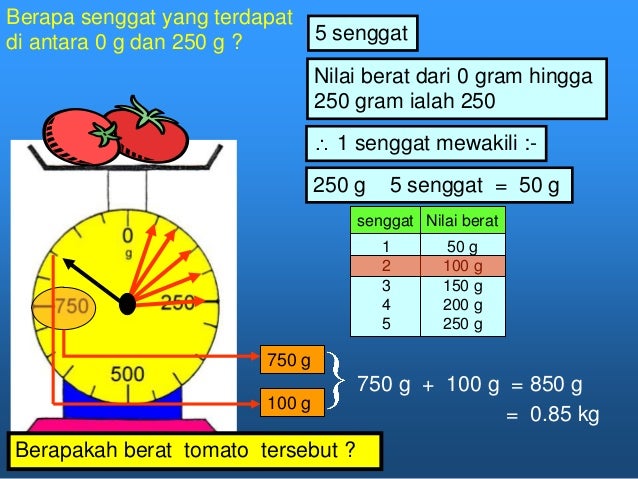 Berapa senggat yang terdapat di antara 0 g dan 250 g ?

5 senggat

Nilai berat dari 0 gram hingga 250 gram ialah 250

$\therefore$ 1 senggat mewakili :-

250 g    5 senggat  =  50 g

| senggat | Nilai berat |
|---|---|
| 1 | 50 g |
| 2 | 100 g |
| 3 | 150 g |
| 4 | 200 g |
| 5 | 250 g |

0
g
250
500
750

750 g
100 g

750 g  +  100 g  = 850 g
= 0.85 kg

Berapakah berat  tomato  tersebut ?